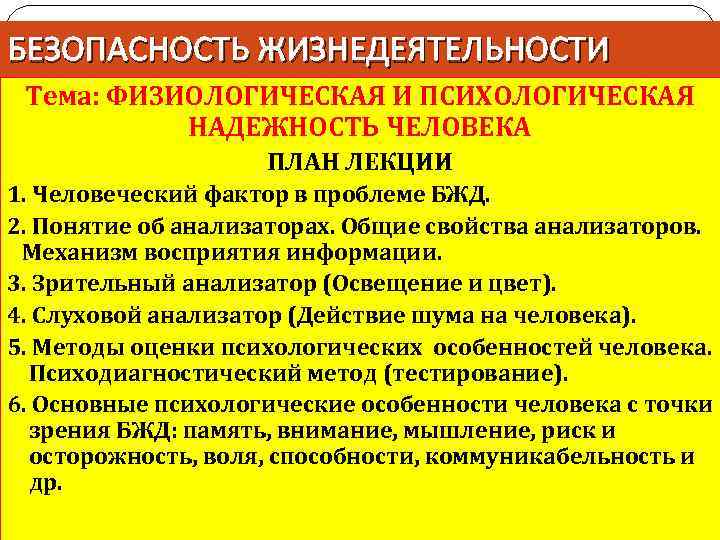 БЕЗОПАСНОСТЬ ЖИЗНЕДЕЯТЕЛЬНОСТИ

Тема: ФИЗИОЛОГИЧЕСКАЯ И ПСИХОЛОГИЧЕСКАЯ НАДЕЖНОСТЬ ЧЕЛОВЕКА

ПЛАН ЛЕКЦИИ

1. Человеческий фактор в проблеме БЖД.

2. Понятие об анализаторах. Общие свойства анализаторов. Механизм восприятия информации.

3. Зрительный анализатор (Освещение и цвет).

4. Слуховой анализатор (Действие шума на человека).

5. Методы оценки психологических особенностей человека. Психодиагностический метод (тестирование).

6. Основные психологические особенности человека с точки зрения БЖД: память, внимание, мышление, риск и осторожность, воля, способности, коммуникабельность и др.